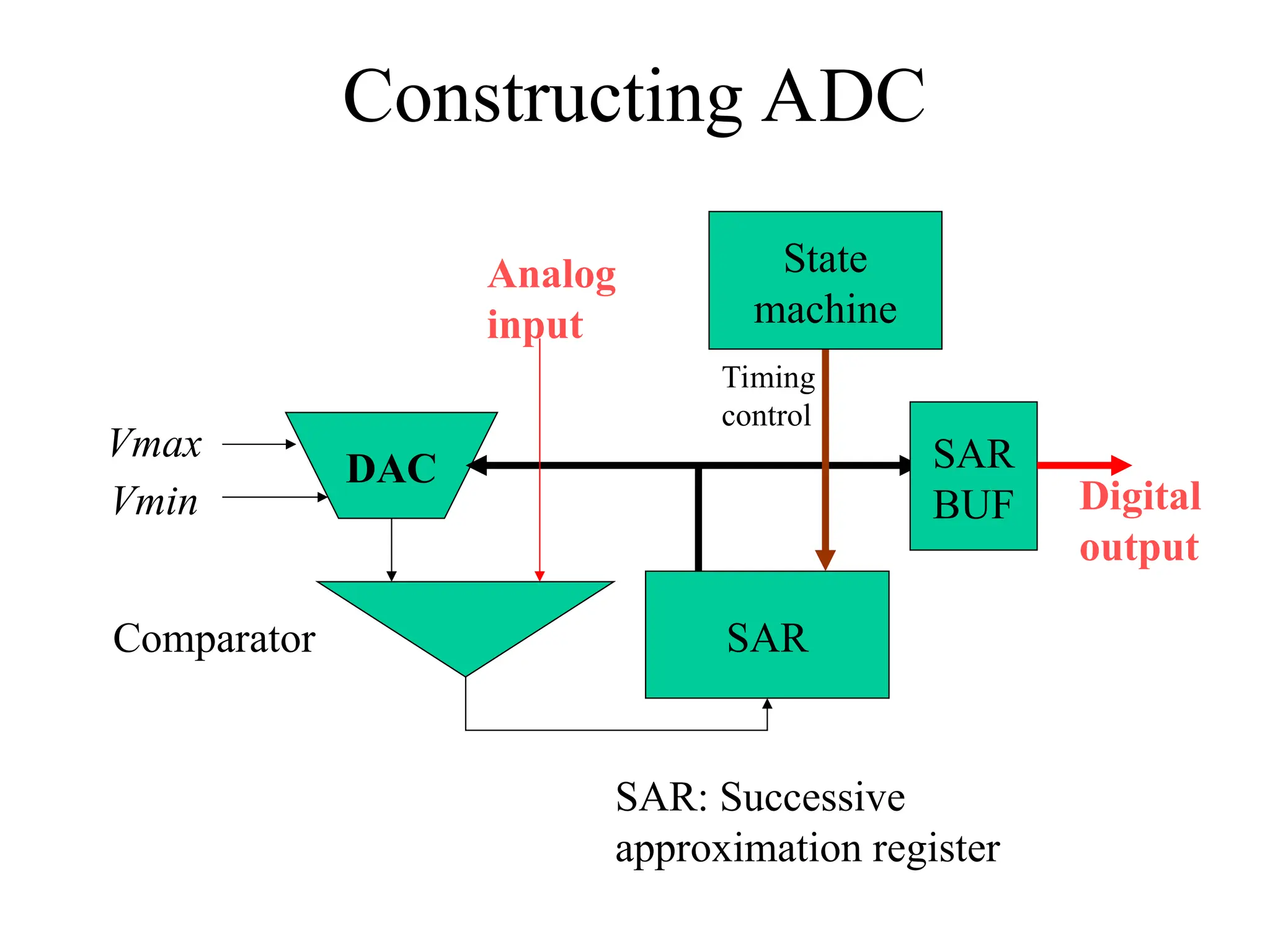 Constructing ADC

Analog input

State machine

Timing control

Vmax

Vmin

DAC

SAR BUF

Digital output

Comparator

SAR

SAR: Successive approximation register